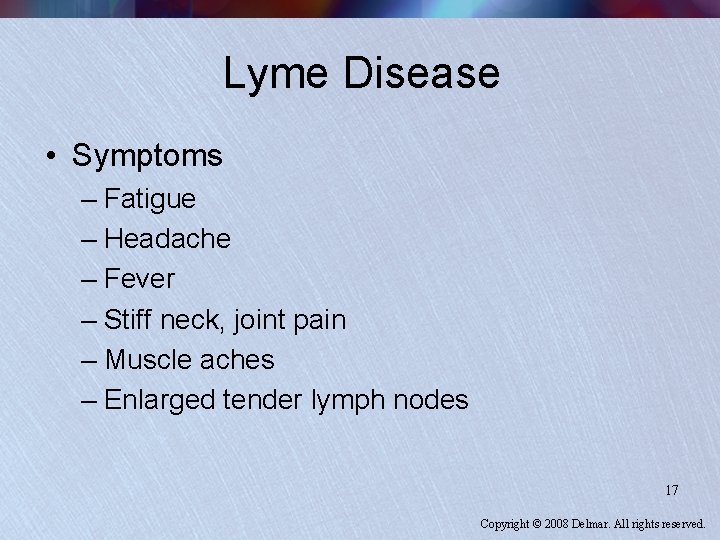 Lyme Disease

• Symptoms
– Fatigue
– Headache
– Fever
– Stiff neck, joint pain
– Muscle aches
– Enlarged tender lymph nodes

17

Copyright © 2008 Delmar. All rights reserved.